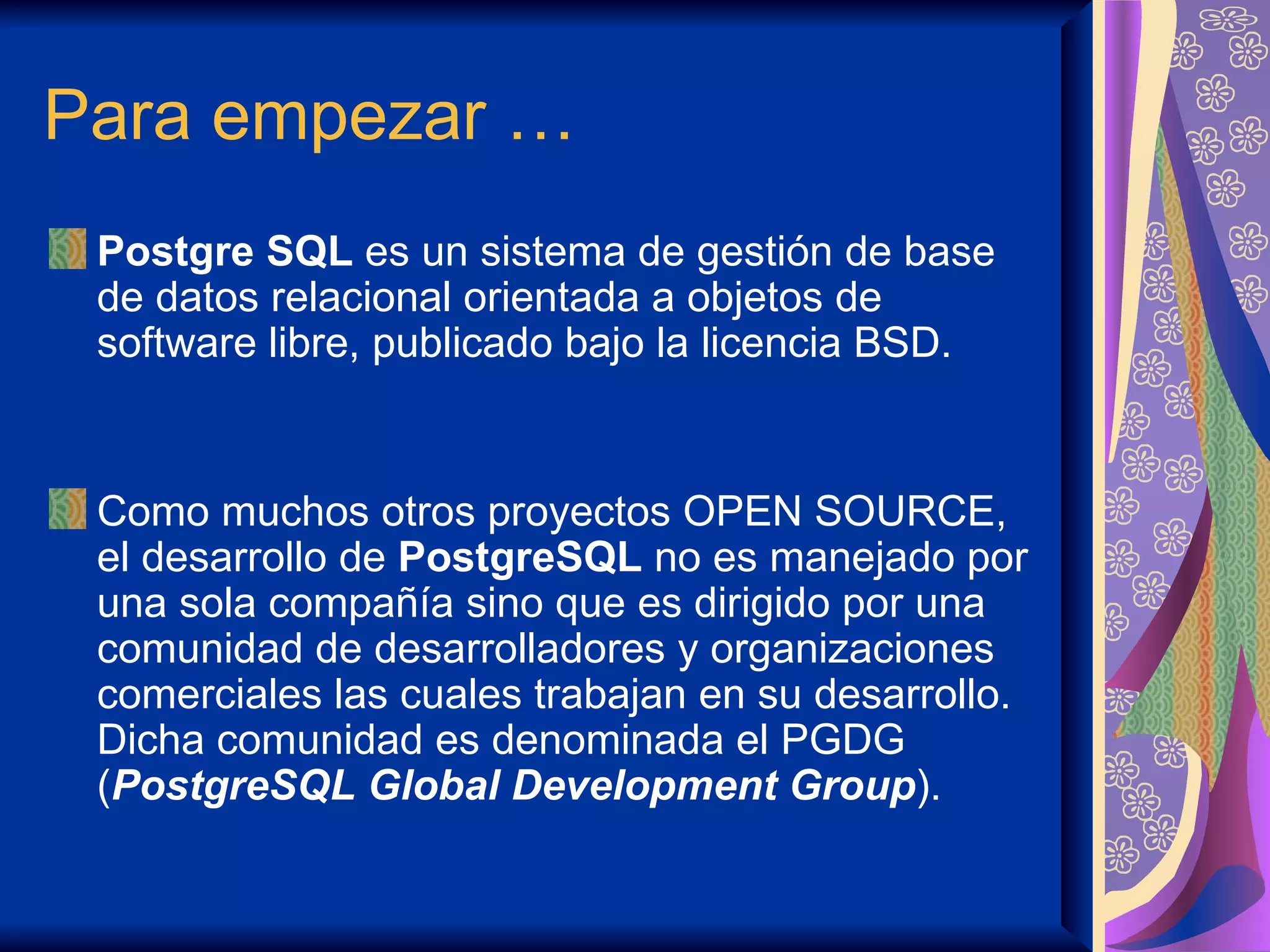 Para empezar …

Postgre SQL es un sistema de gestión de base de datos relacional orientada a objetos de software libre, publicado bajo la licencia BSD.

Como muchos otros proyectos OPEN SOURCE, el desarrollo de PostgreSQL no es manejado por una sola compañía sino que es dirigido por una comunidad de desarrolladores y organizaciones comerciales las cuales trabajan en su desarrollo. Dicha comunidad es denominada el PGDG (PostgreSQL Global Development Group).